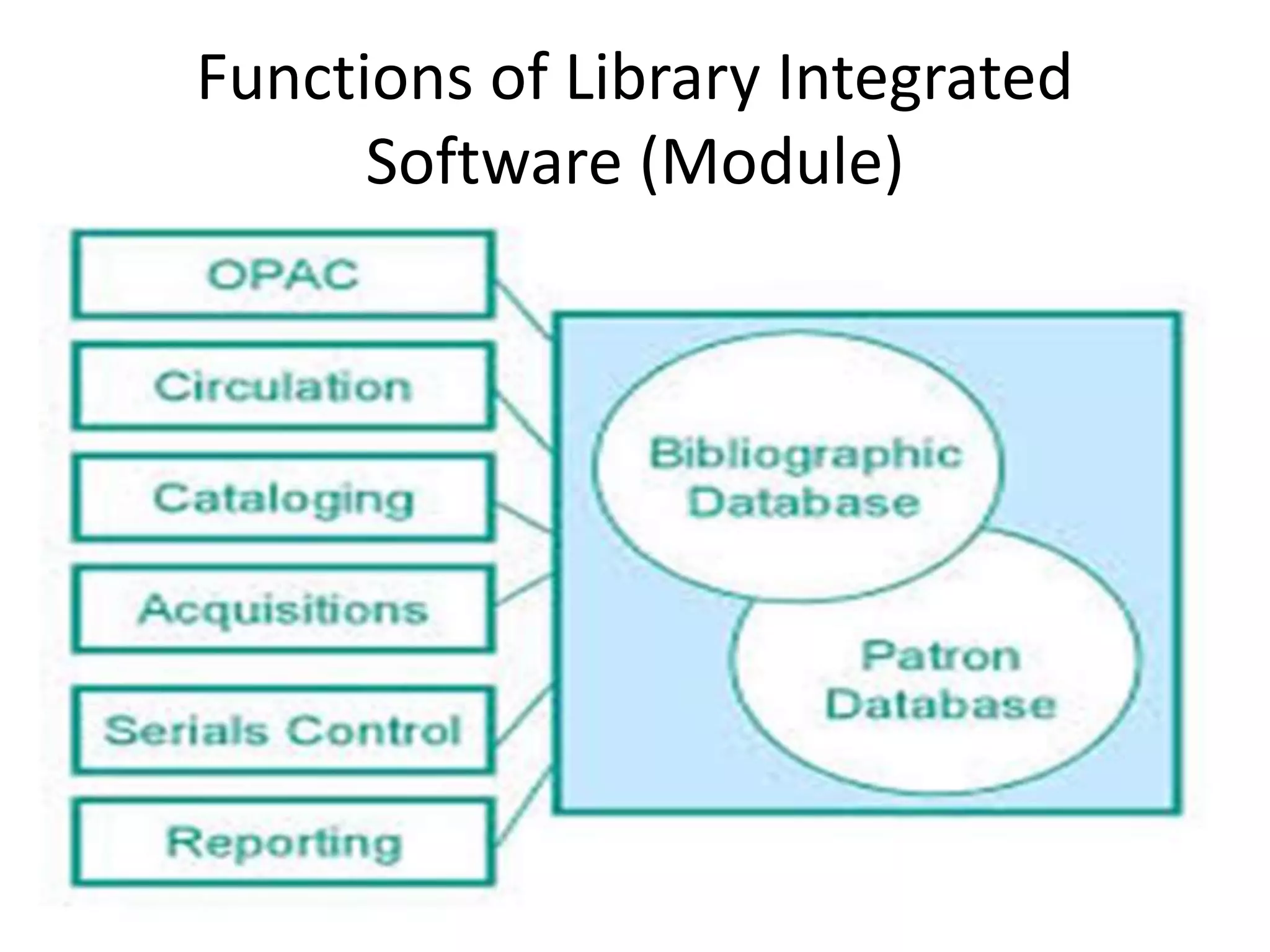 Functions of Library Integrated Software (Module)

OPAC

Circulation

Cataloging

Acquisitions

Serials Control

Reporting

Bibliographic Database

Patron Database